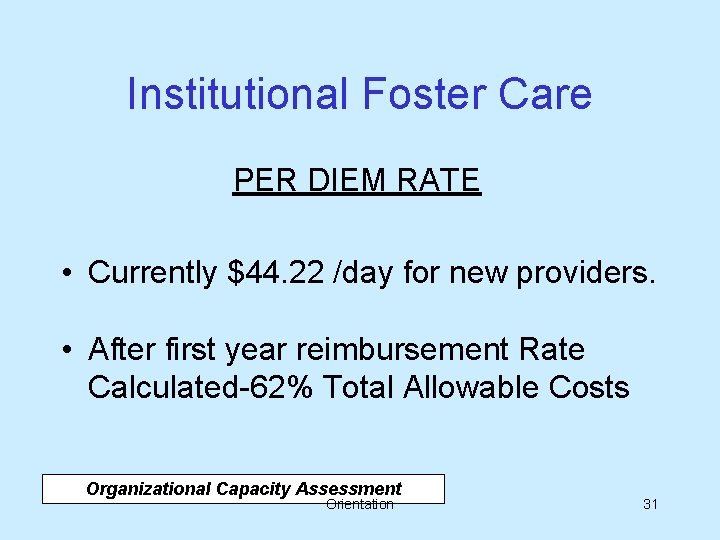 Institutional Foster Care

PER DIEM RATE

• Currently \$44.22 /day for new providers.

• After first year reimbursement Rate Calculated-62% Total Allowable Costs

Organizational Capacity Assessment

Orientation

31